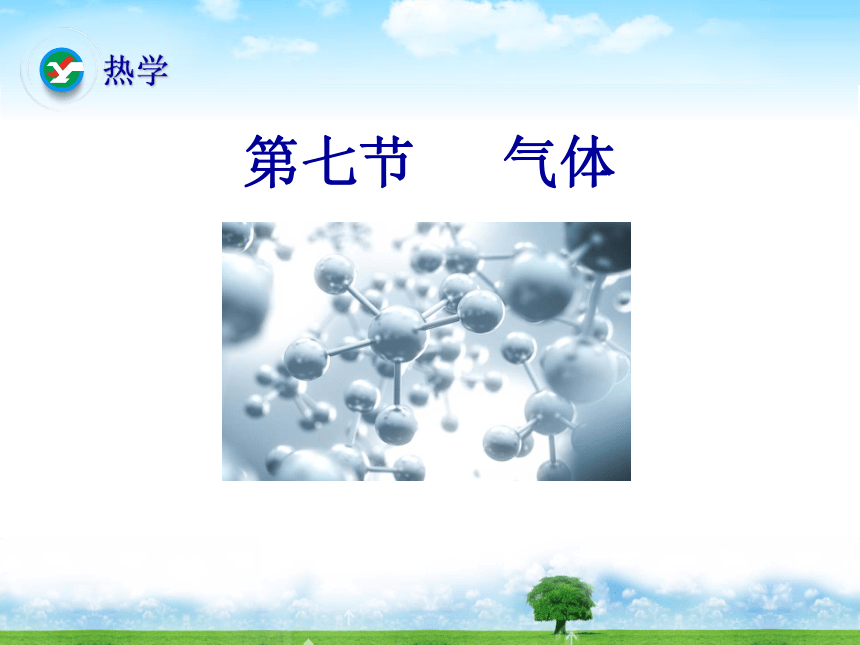 热学

第七节　　气体